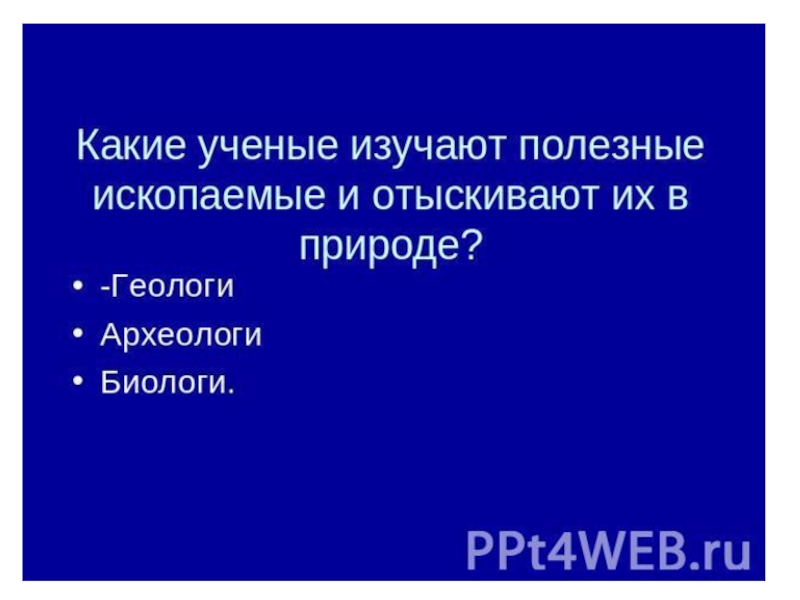 Какие ученые изучают полезные ископаемые и отыскивают их в природе?

• -Геологи
• Археологи
• Биологи.

PPt4WEB.ru